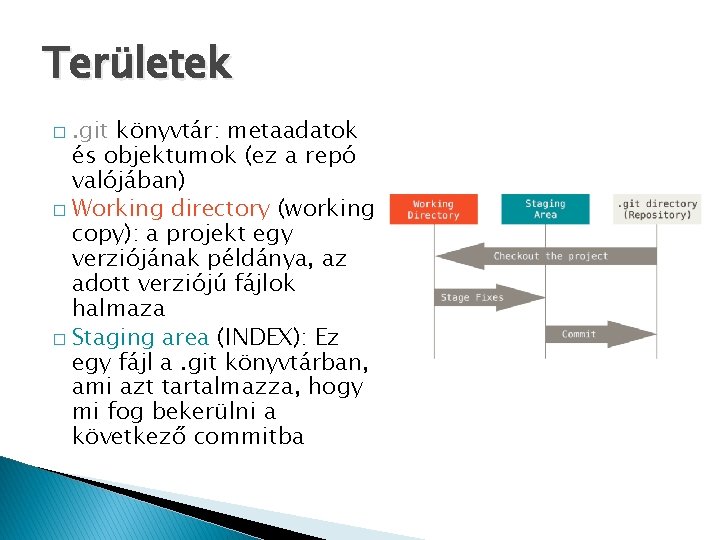 Területek

□ .git könyvtár: metaadatok és objektumok (ez a repó valójában)
□ Working directory (working copy): a projekt egy verziójának példánya, az adott verziójú fájlok halmaza
□ Staging area (INDEX): Ez egy fájl a .git könyvtárban, ami azt tartalmazza, hogy mi fog bekerülni a következő commitba

Working Directory

Staging Area

.git directory (Repository)

Checkout the project

Stage Fixes

Commit